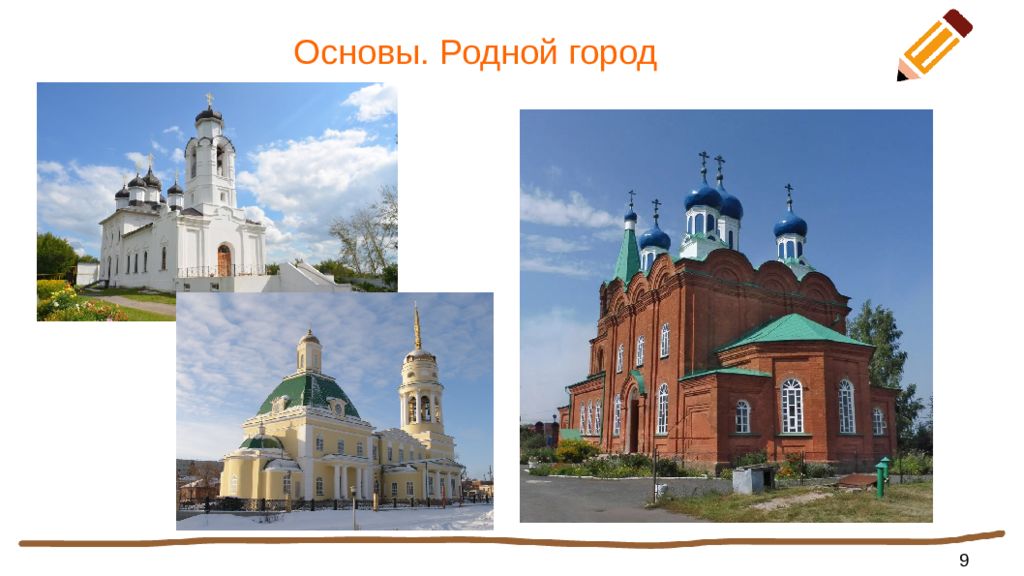 Основы. Родной город

9